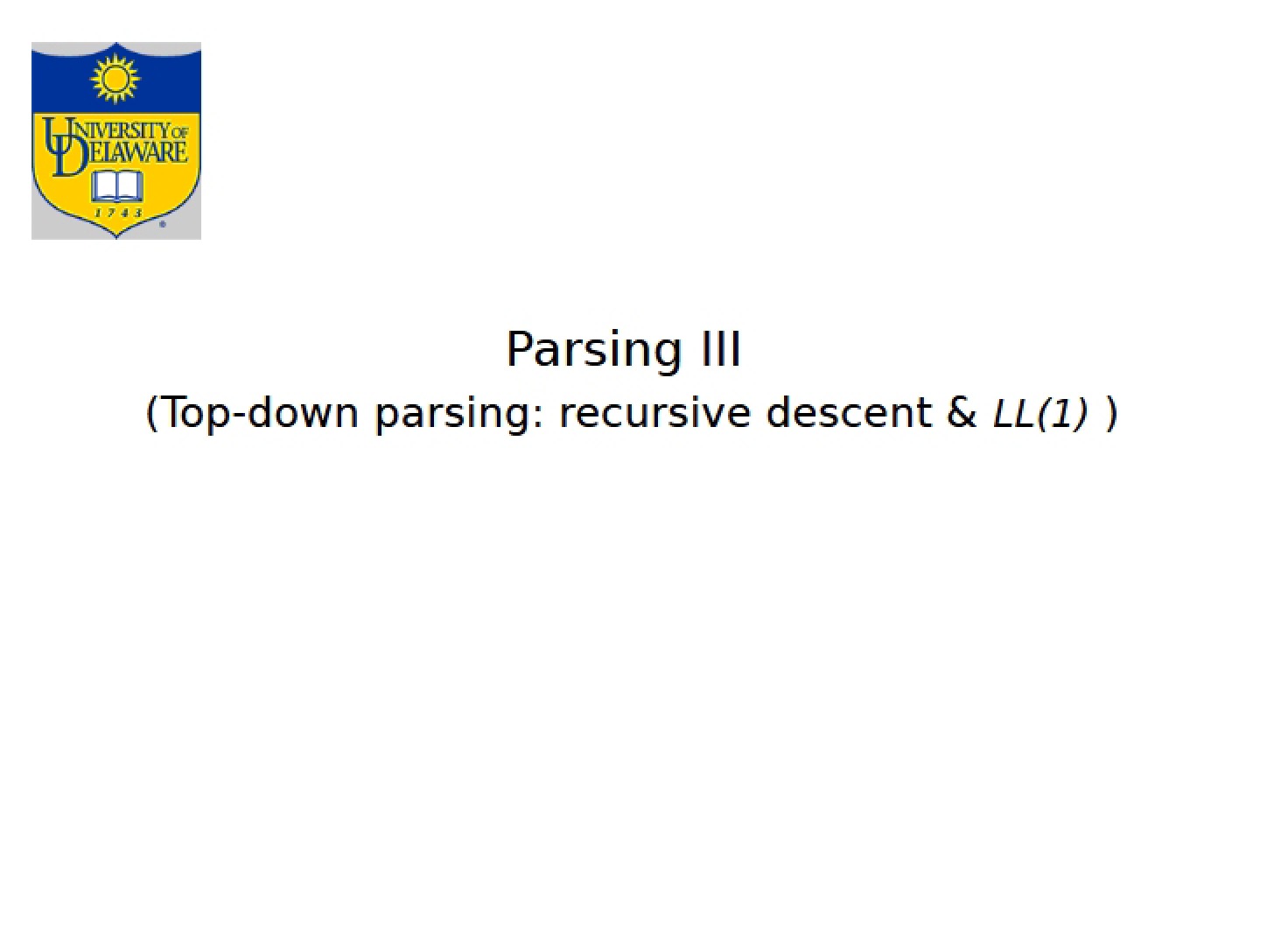 UNIVERSITY OF DELAWARE
1743

Parsing III
(Top-down parsing: recursive descent & LL(1) )